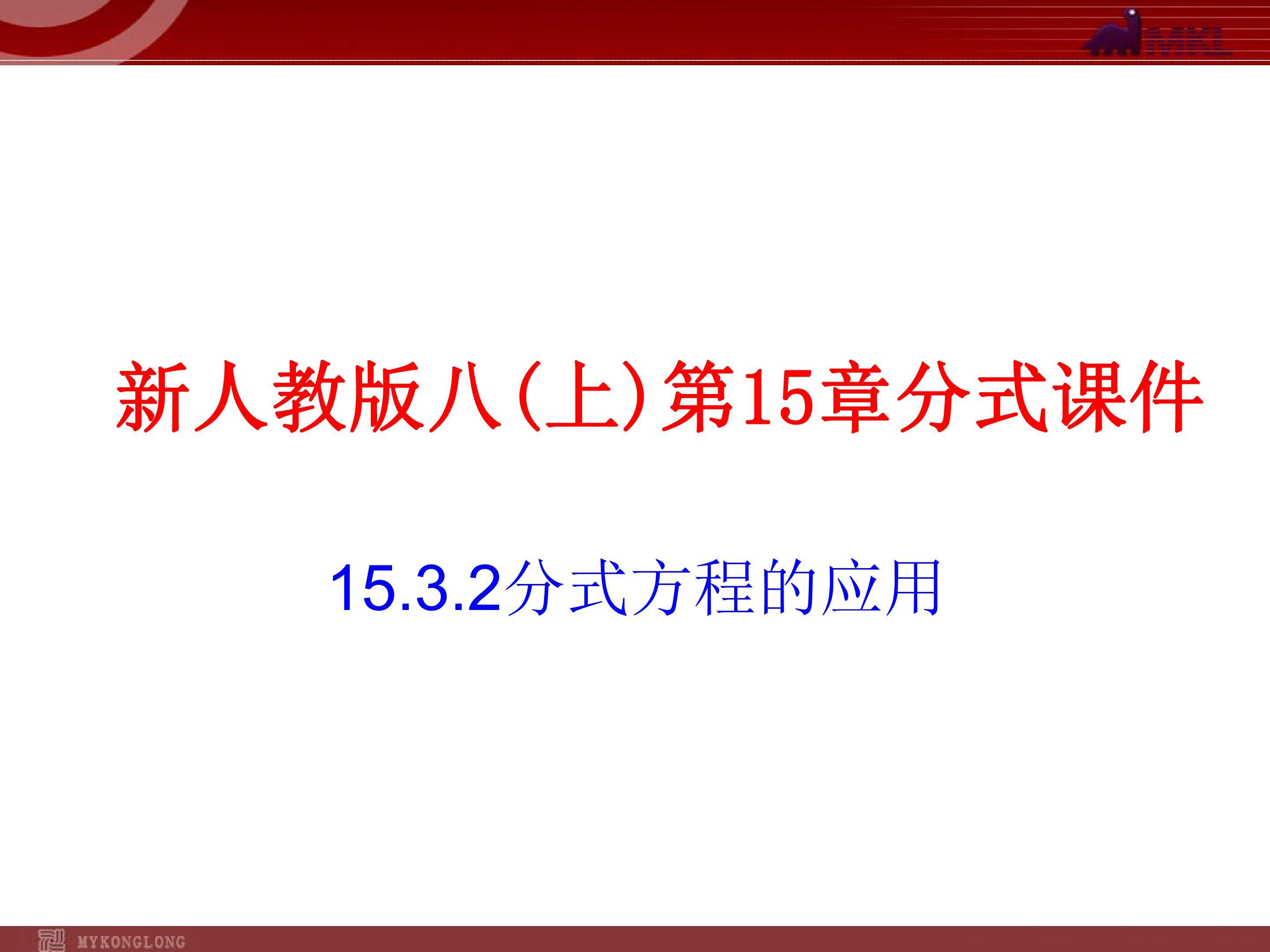 MKL

新人教版八(上)第15章分式课件

15.3.2分式方程的应用

MYKONGLONG